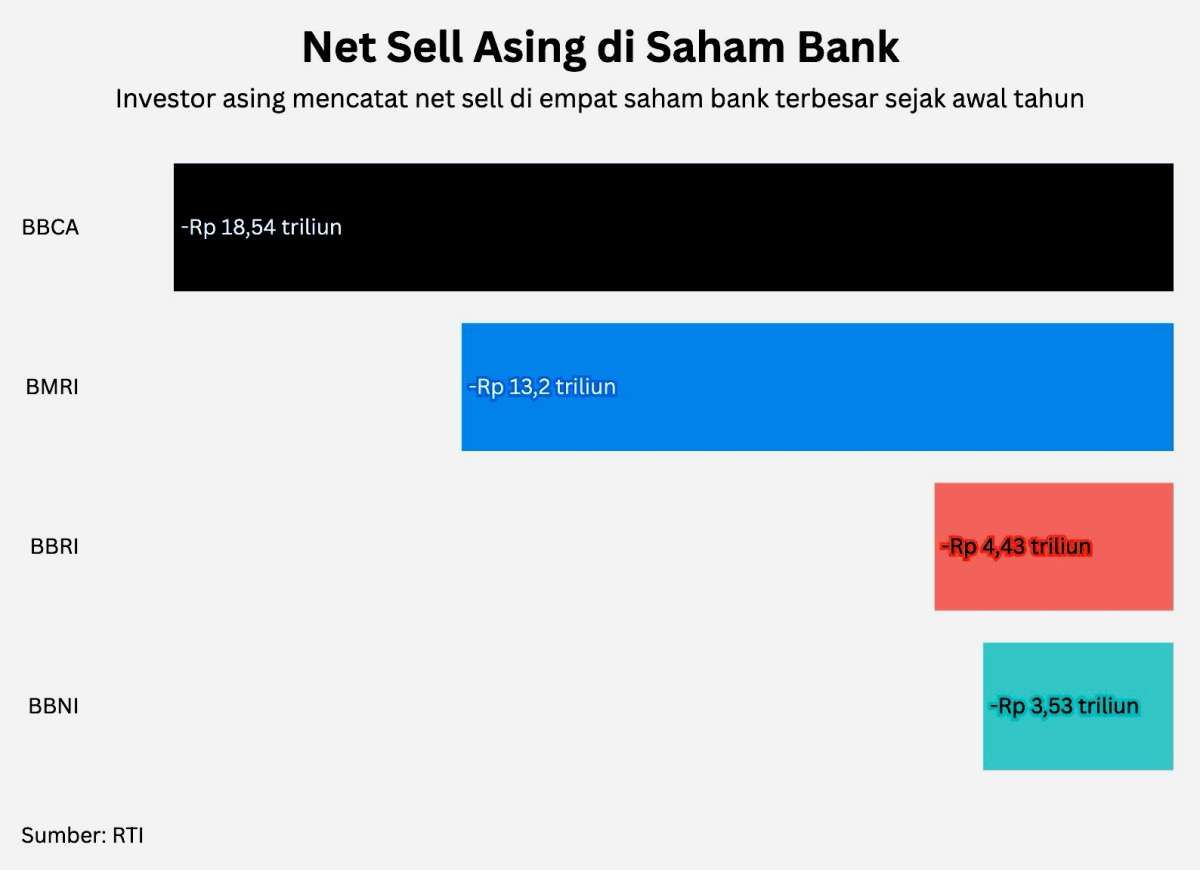 Net Sell Asing di Saham Bank

Investor asing mencatat net sell di empat saham bank terbesar sejak awal tahun

BBCA -Rp 18,54 triliun

BMRI -Rp 13,2 triliun

BBRI -Rp 4,43 triliun

BBNI -Rp 3,53 triliun

Sumber: RTI